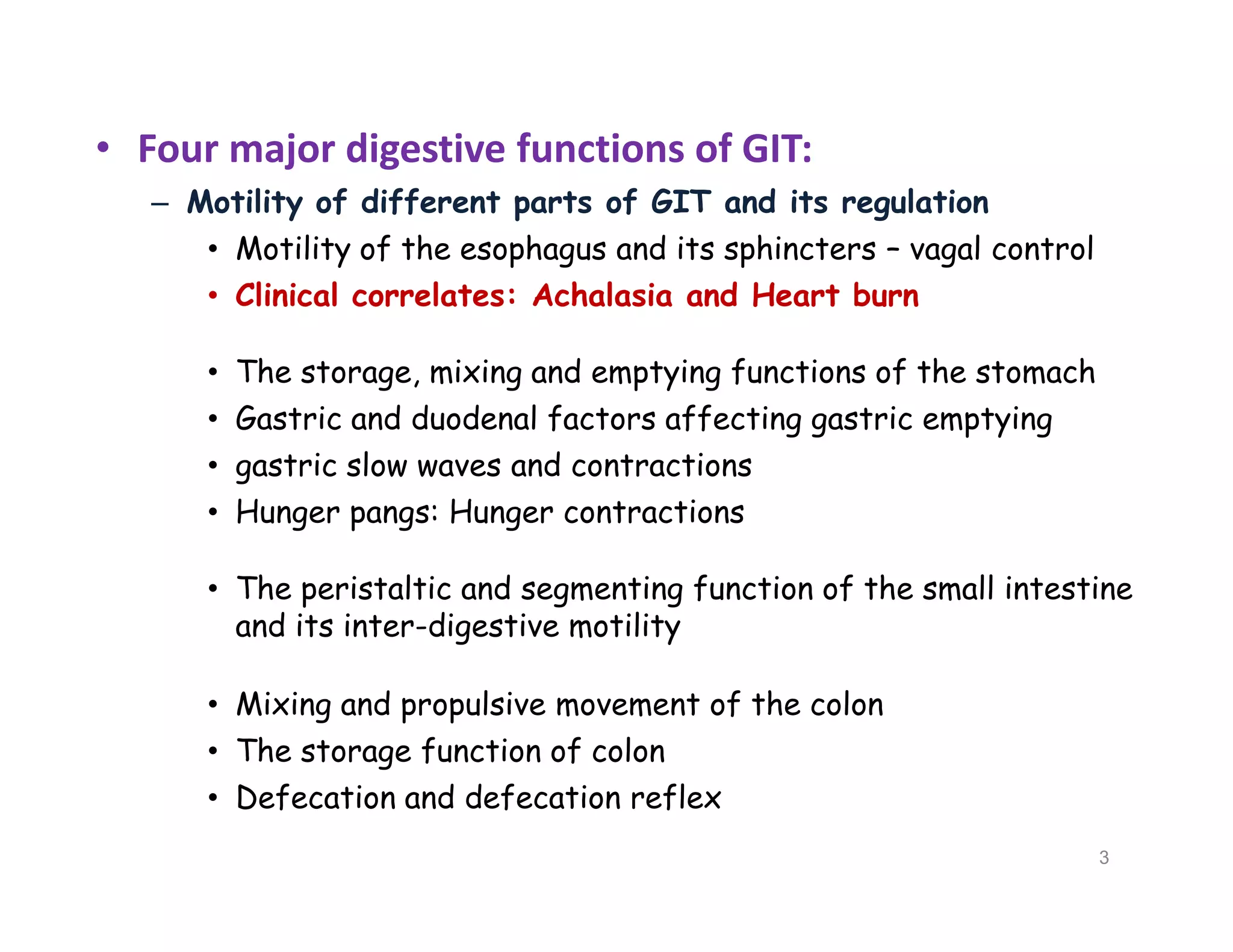 • Four major digestive functions of GIT:
– Motility of different parts of GIT and its regulation
• Motility of the esophagus and its sphincters – vagal control
• Clinical correlates: Achalasia and Heart burn

• The storage, mixing and emptying functions of the stomach
• Gastric and duodenal factors affecting gastric emptying
• gastric slow waves and contractions
• Hunger pangs: Hunger contractions

• The peristaltic and segmenting function of the small intestine and its inter-digestive motility

• Mixing and propulsive movement of the colon
• The storage function of colon
• Defecation and defecation reflex

3